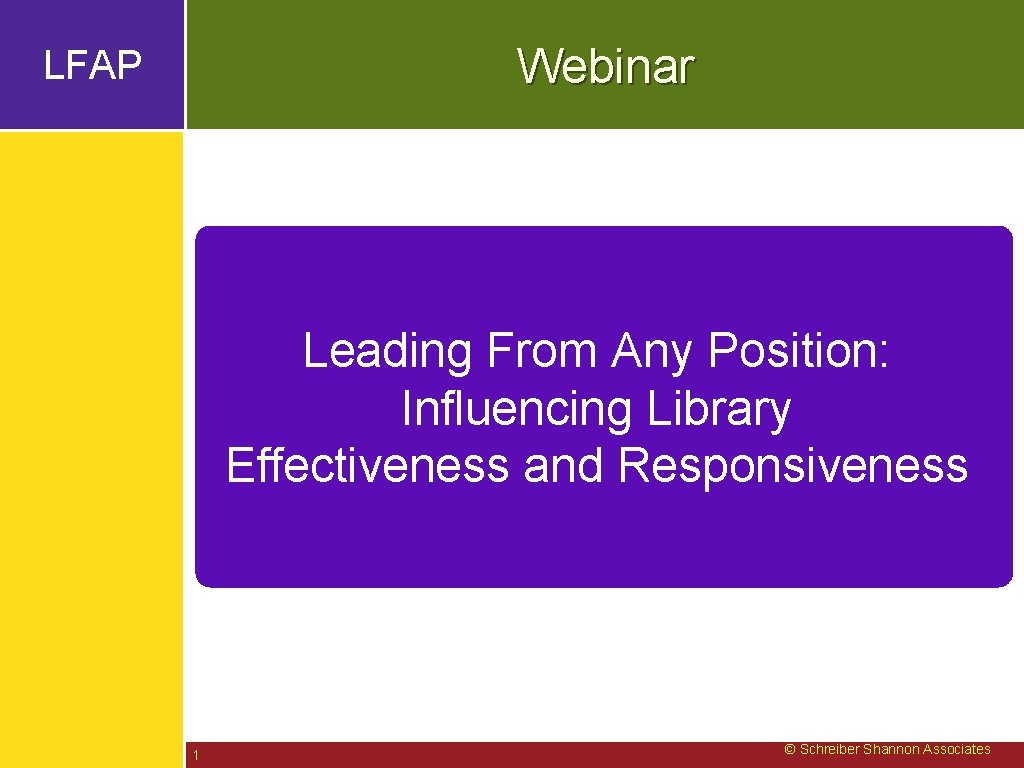 LFAP

Webinar

Leading From Any Position: Influencing Library Effectiveness and Responsiveness

1

© Schreiber Shannon Associates